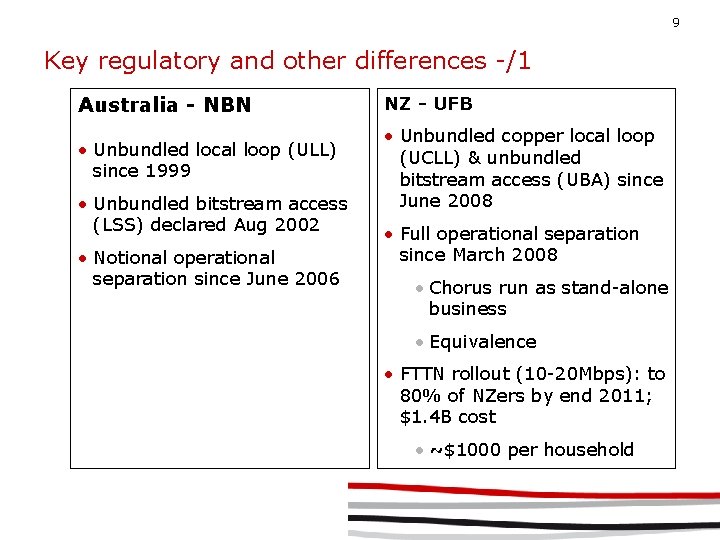 9

Key regulatory and other differences -/1

Australia - NBN

• Unbundled local loop (ULL) since 1999

• Unbundled bitstream access (LSS) declared Aug 2002

• Notional operational separation since June 2006

NZ - UFB

• Unbundled copper local loop (UCLL) & unbundled bitstream access (UBA) since June 2008

• Full operational separation since March 2008

• Chorus run as stand-alone business

• Equivalence

• FTTN rollout (10-20Mbps): to 80% of NZers by end 2011; \$1.4B cost

• ~\$1000 per household